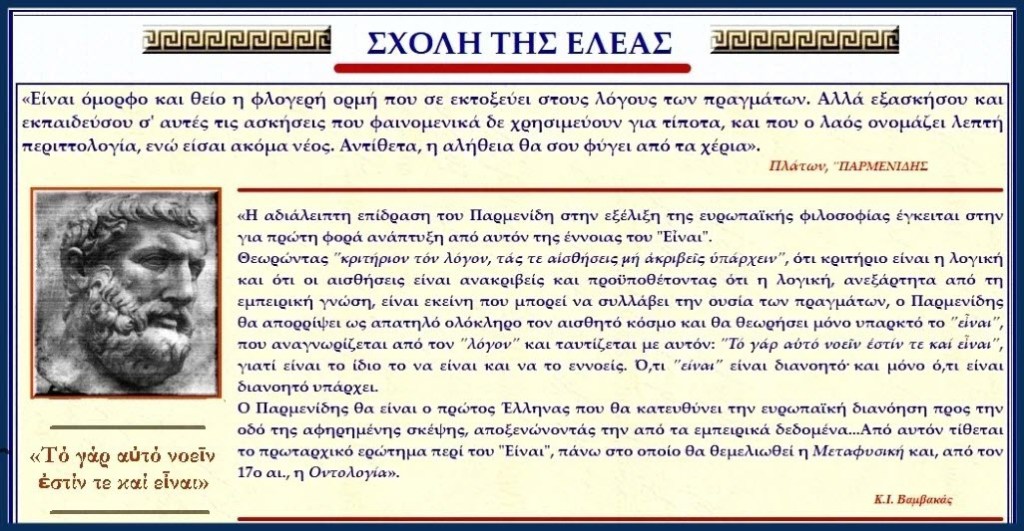 ΣΧΟΛΗ ΤΗΣ ΕΛΕΑΣ

«Είναι όμορφο και θείο η φλογερή ορμή που σε εκτοξεύει στους λόγους των πραγμάτων. Αλλά εξασκήσου και εκπαιδεύσου σ' αυτές τις ασκήσεις που φαινομενικά δε χρησιμεύουν για τίποτα, και που ο λαός ονομάζει λεπτή περιττολογία, ενώ είσαι ακόμα νέος. Αντίθετα, η αλήθεια θα σου φύγει από τα χέρια».

Πλάτων, "ΠΑΡΜΕΝΙΔΗΣ

«Η αδιάλειπτη επίδραση του Παρμενίδη στην εξέλιξη της ευρωπαϊκής φιλοσοφίας έγκειται στην για πρώτη φορά ανάπτυξη από αυτόν της έννοιας του "Είναι".
Θεωρώντας "κριτήριον τόν λόγον, τάς τε αἰσθήσεις μή ἀκριβεῖς ὑπάρχειν", ότι κριτήριο είναι η λογική και ότι οι αισθήσεις είναι ανακριβείς και προϋποθέτοντας ότι η λογική, ανεξάρτητα από τη εμπειρική γνώση, είναι εκείνη που μπορεί να συλλάβει την ουσία των πραγμάτων, ο Παρμενίδης θα απορρίψει ως απατηλό ολόκληρο τον αισθητό κόσμο και θα θεωρήσει μόνο υπαρκτό το "εἶναι", που αναγνωρίζεται από τον "λόγον" και ταυτίζεται με αυτόν: "Τό γάρ αὐτό νοεῖν ἐστίν τε καί εἶναι", γιατί είναι το ίδιο το να είναι και να το εννοείς. Ό,τι "είναι" είναι διανοητό· και μόνο ό,τι είναι διανοητό υπάρχει.
Ο Παρμενίδης θα είναι ο πρώτος Έλληνας που θα κατευθύνει την ευρωπαϊκή διανόηση προς την οδό της αφηρημένης σκέψης, αποξενώνοντάς την από τα εμπειρικά δεδομένα...Από αυτόν τίθεται το πρωταρχικό ερώτημα περί του "Είναι", πάνω στο οποίο θα θεμελιωθεί η Μεταφυσική και, από τον 17ο αι., η Οντολογία».

Κ.Ι. Βαμβακάς

«Τό γάρ αὐτό νοεῖν ἐστίν τε καί εἶναι»